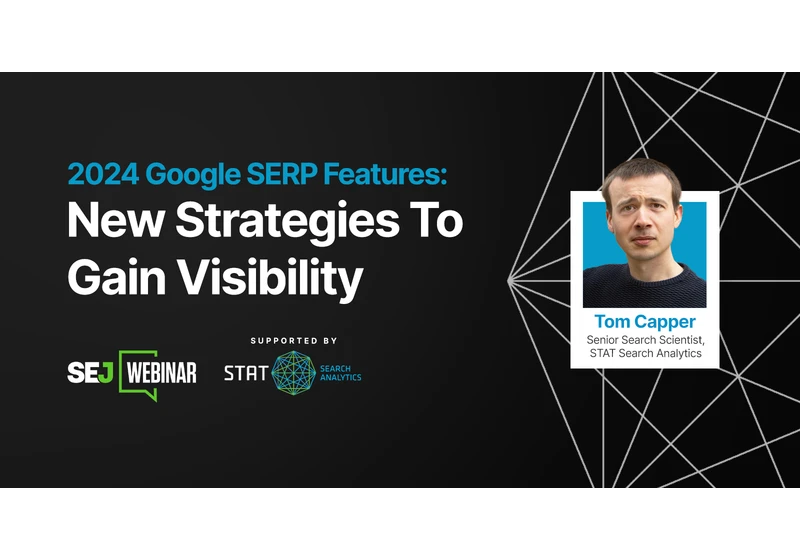 2024 Google SERP Features:
New Strategies To Gain Visibility

SEJ WEBINAR

SUPPORTED BY
STAT SEARCH ANALYTICS

Tom Capper
Senior Search Scientist, STAT Search Analytics